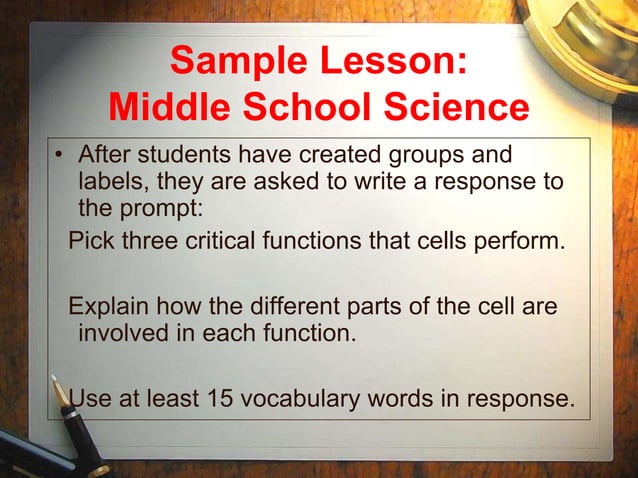 Sample Lesson:
Middle School Science

• After students have created groups and labels, they are asked to write a response to the prompt:

Pick three critical functions that cells perform.

Explain how the different parts of the cell are involved in each function.

Use at least 15 vocabulary words in response.